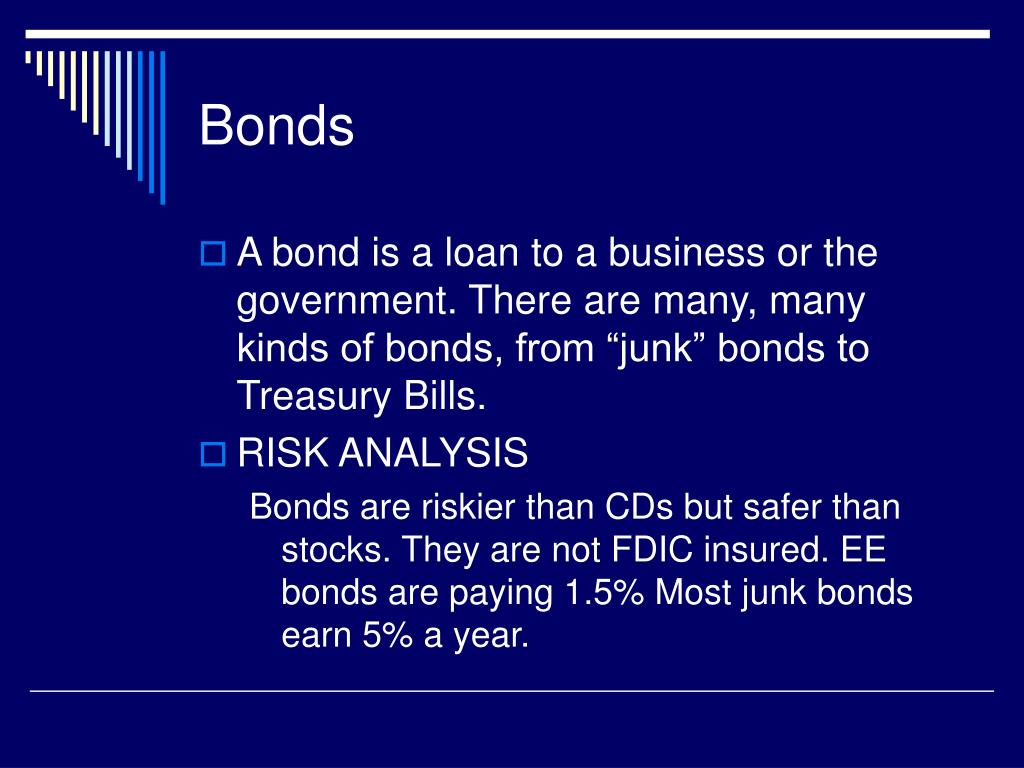 Bonds

A bond is a loan to a business or the government. There are many, many kinds of bonds, from “junk” bonds to Treasury Bills.

RISK ANALYSIS

Bonds are riskier than CDs but safer than stocks. They are not FDIC insured. EE bonds are paying 1.5% Most junk bonds earn 5% a year.